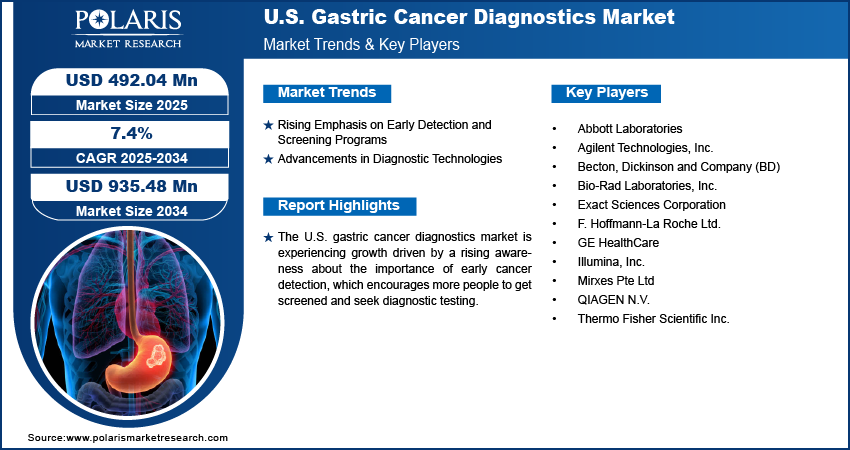 POLARIS
MARKET RESEARCH

U.S. Gastric Cancer Diagnostics Market
Market Trends & Key Players

USD 492.04 Mn
Market Size 2025

7.4%
CAGR 2025-2034

USD 935.48 Mn
Market Size 2034

Market Trends

★ Rising Emphasis on Early Detection and Screening Programs
★ Advancements in Diagnostic Technologies

Report Highlights

★ The U.S. gastric cancer diagnostics market is experiencing growth driven by a rising awareness about the importance of early cancer detection, which encourages more people to get screened and seek diagnostic testing.

Key Players

• Abbott Laboratories
• Agilent Technologies, Inc.
• Becton, Dickinson and Company (BD)
• Bio-Rad Laboratories, Inc.
• Exact Sciences Corporation
• F. Hoffmann-La Roche Ltd.
• GE HealthCare
• Illumina, Inc.
• Mirxes Pte Ltd
• QIAGEN N.V.
• Thermo Fisher Scientific Inc.

Source:www.polarismarketresearch.com